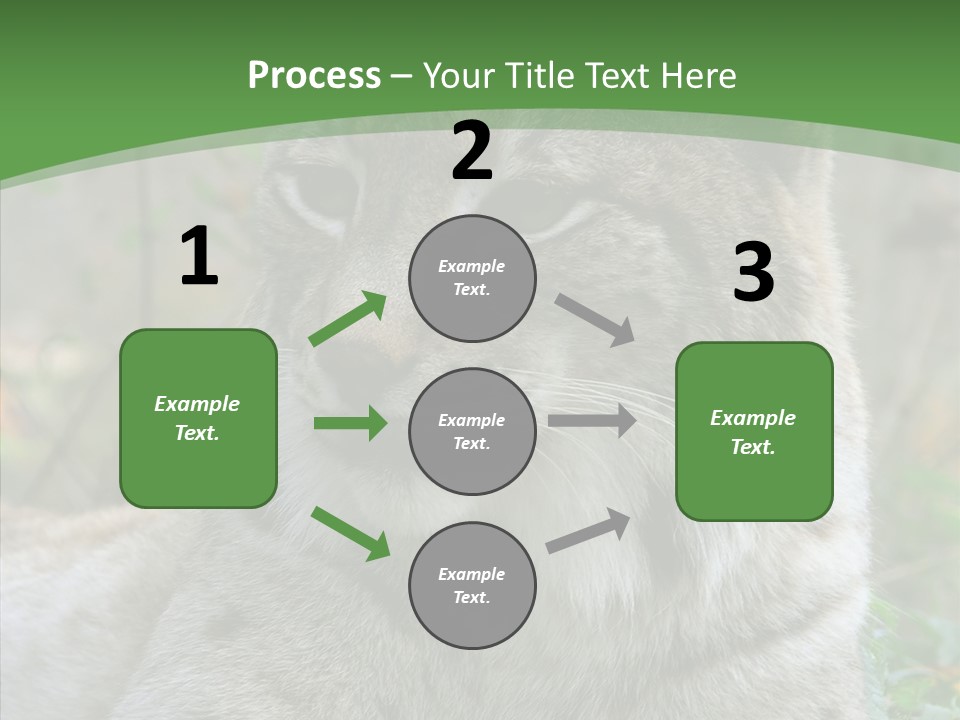 Process – Your Title Text Here

1

Example Text.

2

Example Text.

Example Text.

Example Text.

3

Example Text.